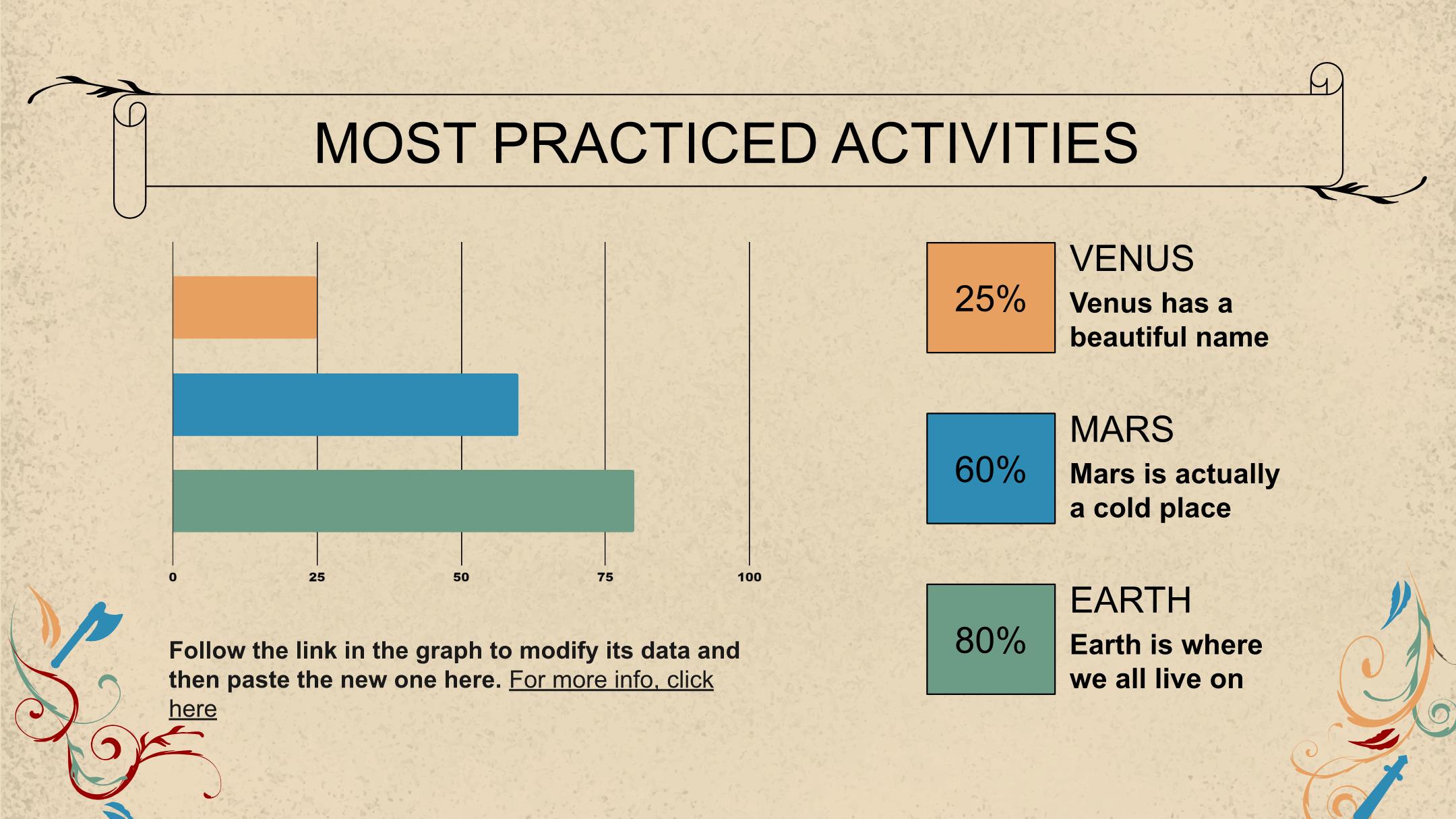 MOST PRACTICED ACTIVITIES

0
25
50
75
100

Follow the link in the graph to modify its data and then paste the new one here. For more info, click here

25%

VENUS

Venus has a beautiful name

60%

MARS

Mars is actually a cold place

80%

EARTH

Earth is where we all live on